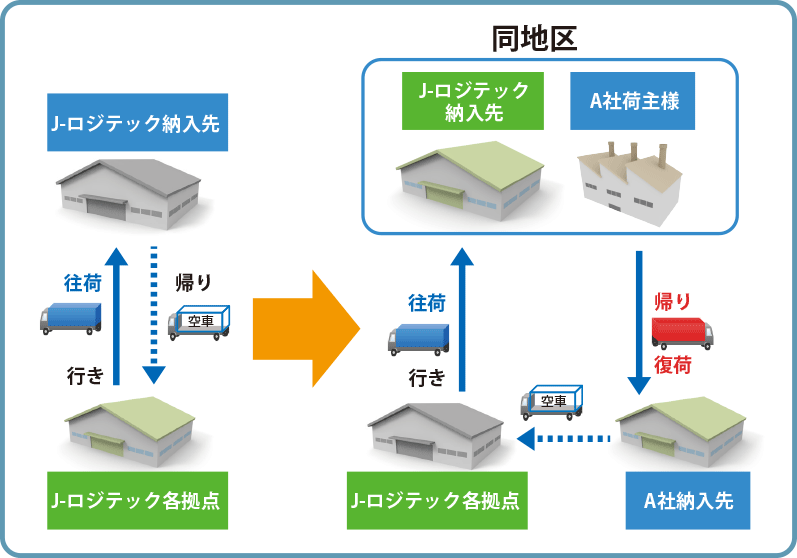 J-ロジテック納入先

往荷

帰り

空車

行き

J-ロジテック各拠点

同地区

J-ロジテック納入先

A社荷主様

往荷

行き

帰り

復荷

空車

J-ロジテック各拠点

A社納入先